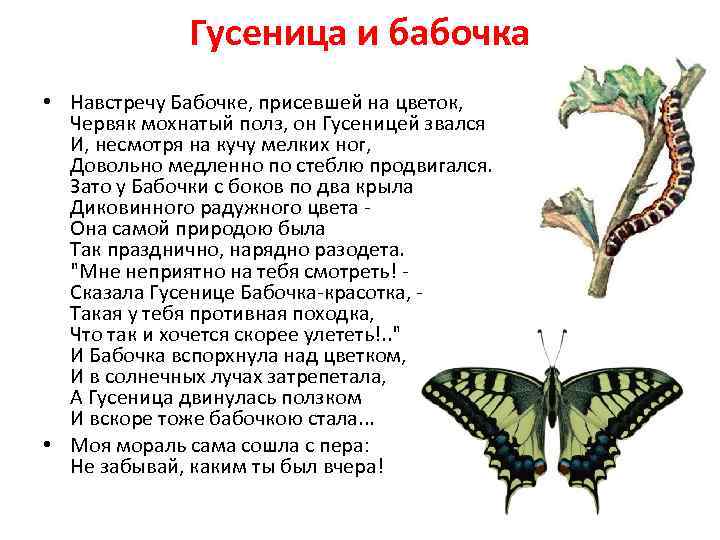 Гусеница и бабочка

• Навстречу Бабочке, присевшей на цветок,
Червяк мохнатый полз, он Гусеницей звался
И, несмотря на кучу мелких ног,
Довольно медленно по стеблю продвигался.
Зато у Бабочки с боков по два крыла
Диковинного радужного цвета -
Она самой природою была
Так празднично, нарядно разодета.
"Мне неприятно на тебя смотреть! -
Сказала Гусенице Бабочка-красотка, -
Такая у тебя противная походка,
Что так и хочется скорее улететь!.."
И Бабочка вспорхнула над цветком,
И в солнечных лучах затрепетала,
А Гусеница двинулась ползком
И вскоре тоже бабочкою стала...

• Моя мораль сама сошла с пера:
Не забывай, каким ты был вчера!